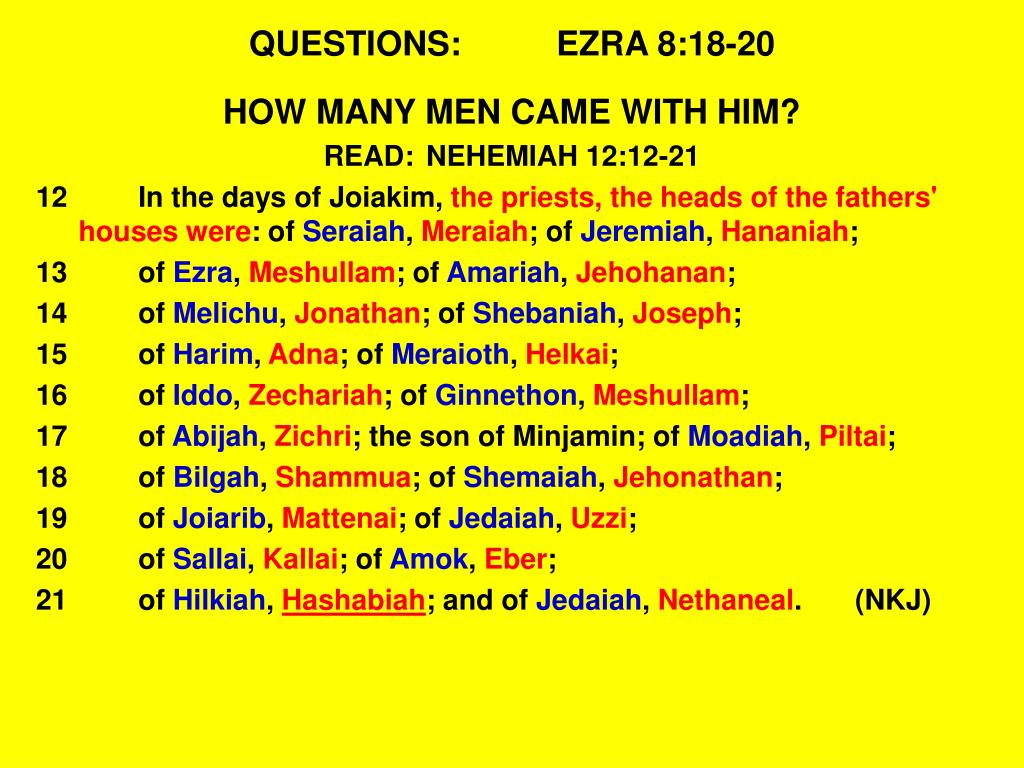 QUESTIONS: EZRA 8:18-20

HOW MANY MEN CAME WITH HIM?

READ: NEHEMIAH 12:12-21

12 In the days of Joiakim, the priests, the heads of the fathers' houses were: of Seraiah, Meraiah; of Jeremiah, Hananiah;

13 of Ezra, Meshullam; of Amariah, Jehohanan;

14 of Melichu, Jonathan; of Shebaniah, Joseph;

15 of Harim, Adna; of Meraioth, Helkai;

16 of Iddo, Zechariah; of Ginnethon, Meshullam;

17 of Abijah, Zichri; the son of Minjamin; of Moadiah, Piltai;

18 of Bilgah, Shammua; of Shemaiah, Jehonathan;

19 of Joiarib, Mattenai; of Jedaiah, Uzzi;

20 of Sallai, Kallai; of Amok, Eber;

21 of Hilkiah, Hashabiah; and of Jedaiah, Nethaneal. (NKJ)